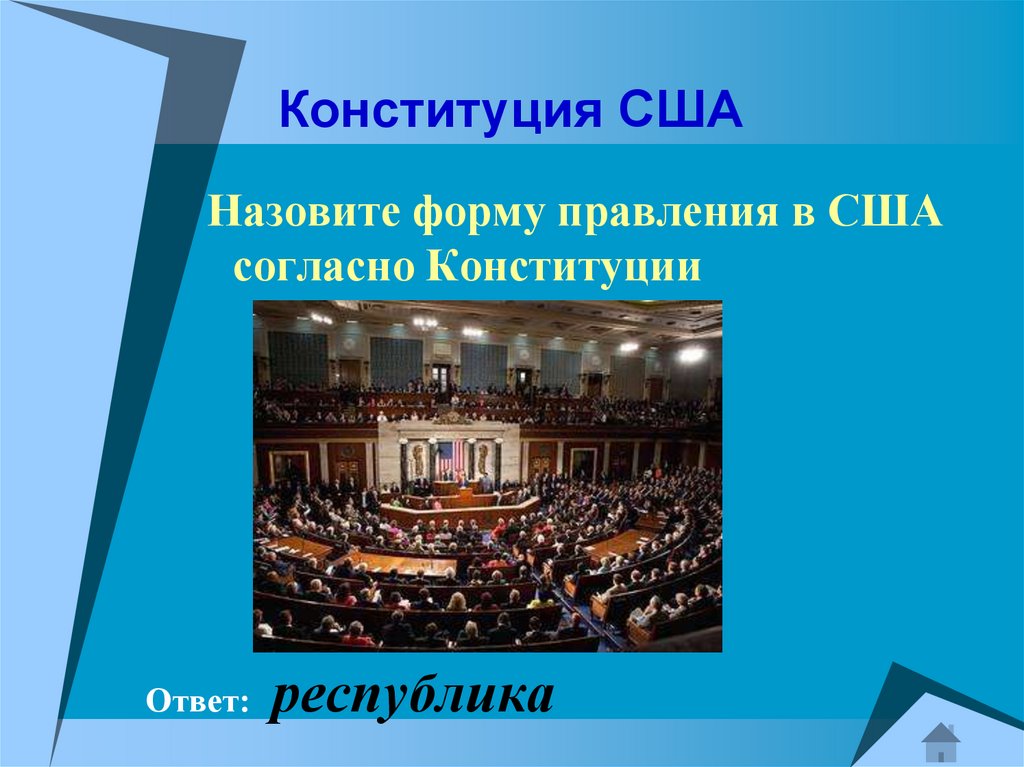 Конституция США

Назовите форму правления в США согласно Конституции

Ответ: республика